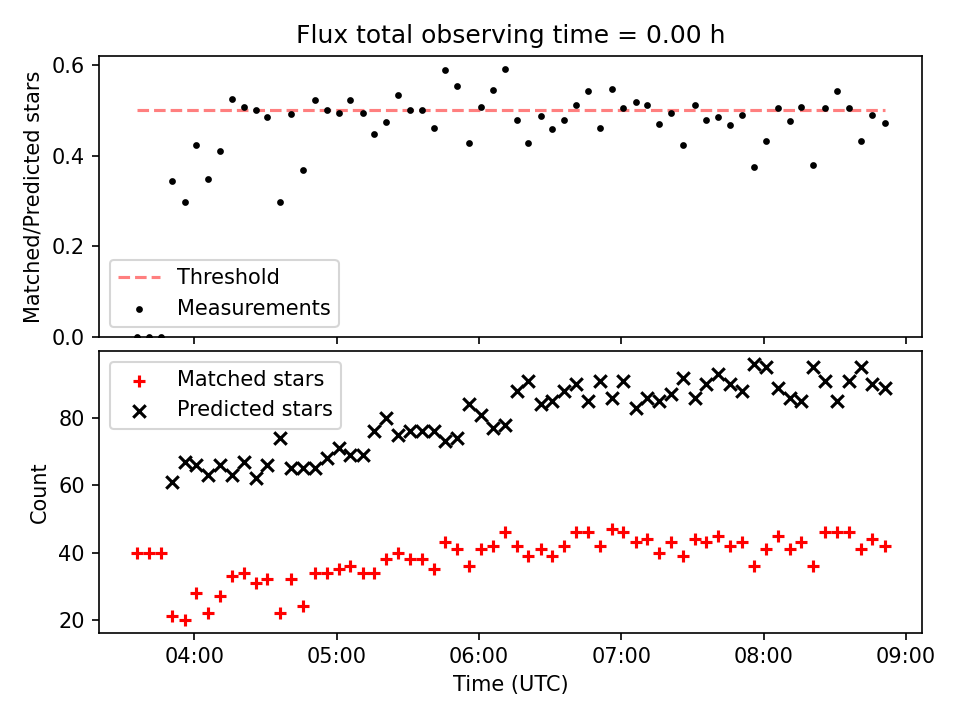 Flux total observing time = 0.00 h

Matched/Predicted stars

0.6
0.4
0.2
0.0

Threshold
Measurements

Matched stars
Predicted stars

Count

80
60
40
20

04:00
05:00
06:00
07:00
08:00
09:00

Time (UTC)